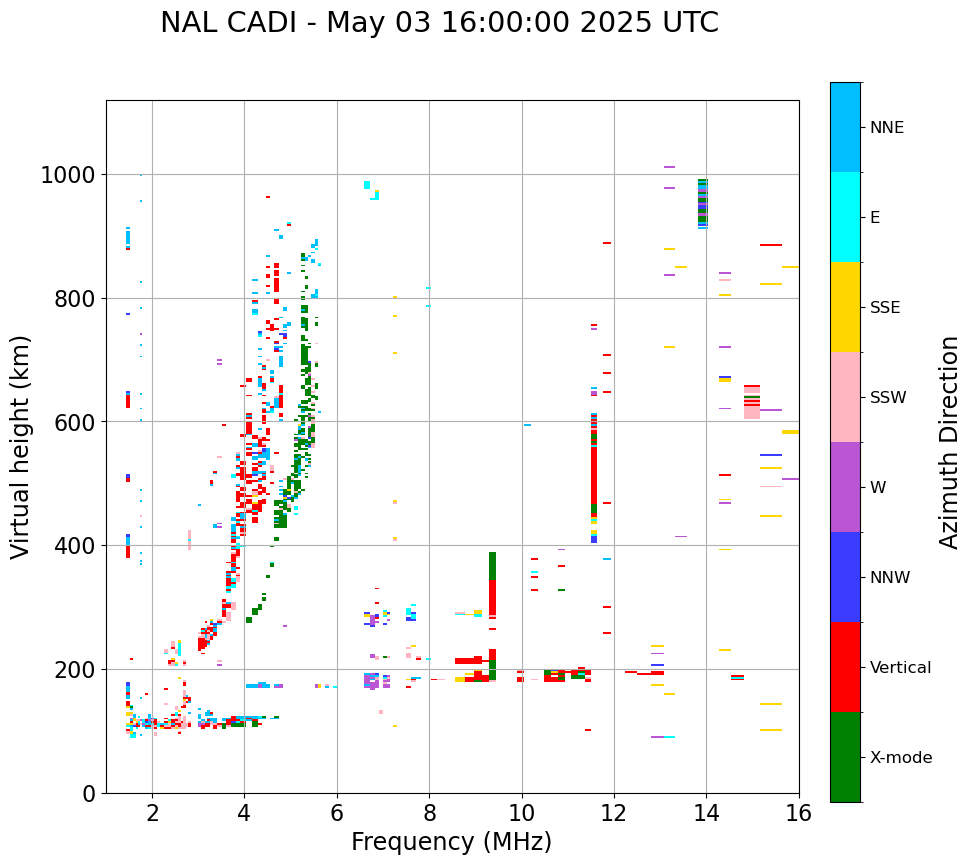 NAL CADI - May 03 16:00:00 2025 UTC

Virtual height (km)

1000
800
600
400
200
0

2
4
6
8
10
12
14
16

Frequency (MHz)

NNE
E
SSE
SSW
W
NNW
Vertical
X-mode

Azimuth Direction